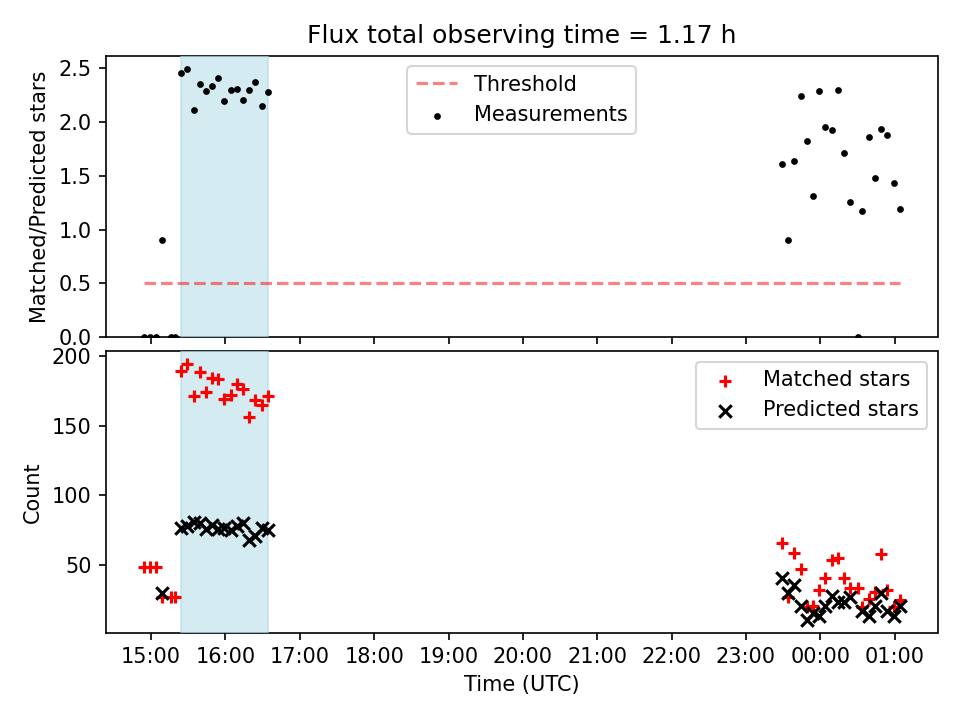 Flux total observing time = 1.17 h

Matched/Predicted stars

2.5
2.0
1.5
1.0
0.5
0.0

Threshold
Measurements

Count

200
150
100
50

Matched stars
Predicted stars

15:00 16:00 17:00 18:00 19:00 20:00 21:00 22:00 23:00 00:00 01:00

Time (UTC)